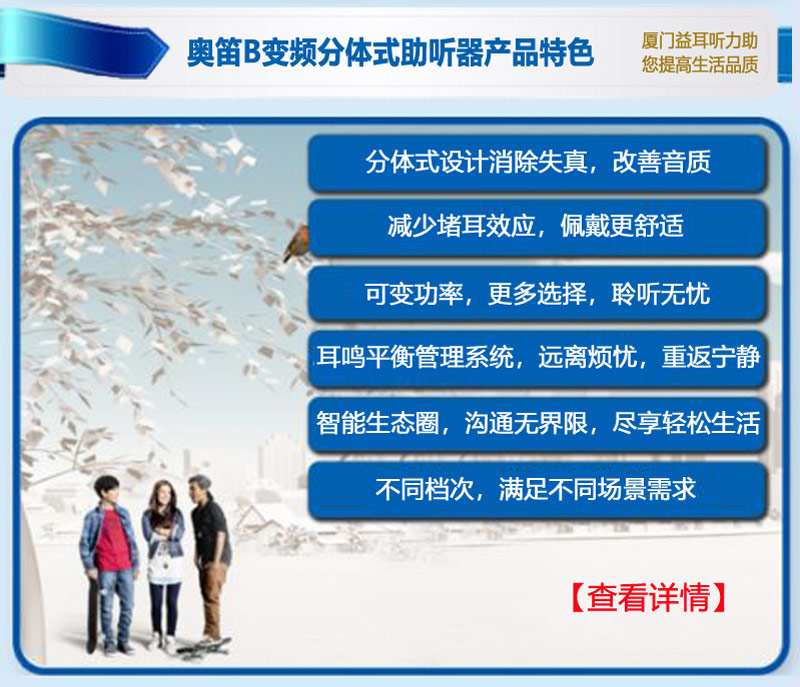 奥笛B变频分体式助听器产品特色

厦门益耳听力助您提高生活品质

分体式设计消除失真，改善音质

减少堵耳效应，佩戴更舒适

可变功率，更多选择，聆听无忧

耳鸣平衡管理系统，远离烦忧，重返宁静

智能生态圈，沟通无界限，尽享轻松生活

不同档次，满足不同场景需求

【查看详情】